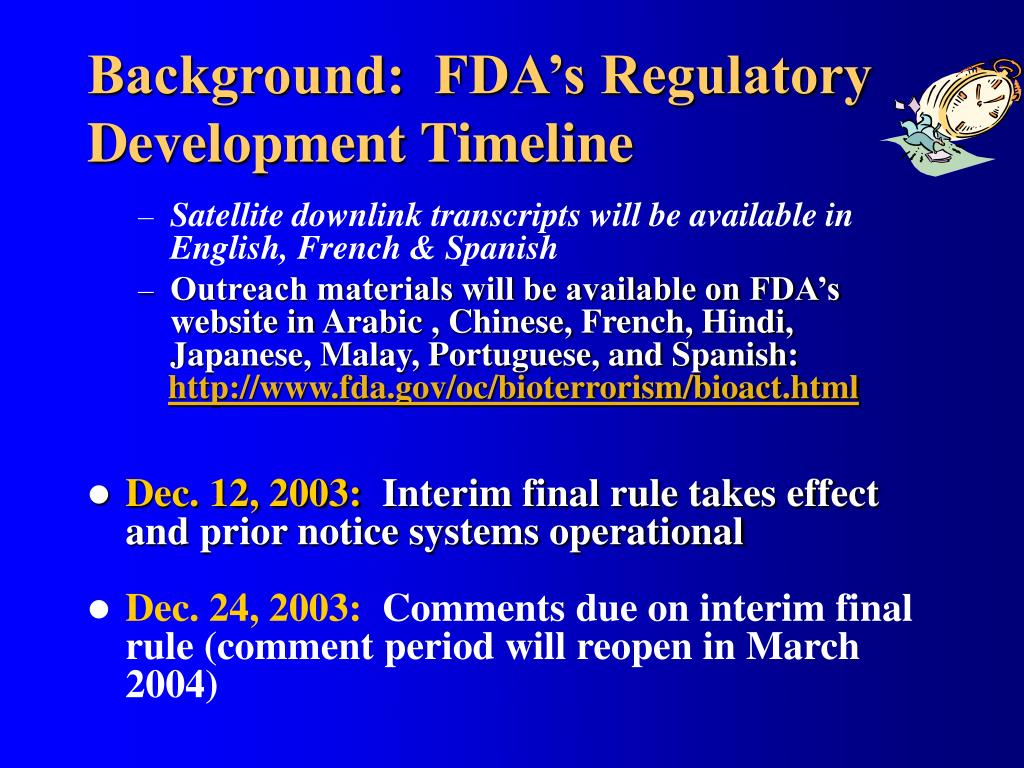 Background: FDA's Regulatory Development Timeline

– Satellite downlink transcripts will be available in English, French & Spanish

– Outreach materials will be available on FDA's website in Arabic , Chinese, French, Hindi, Japanese, Malay, Portuguese, and Spanish: http://www.fda.gov/oc/bioterrorism/bioact.html

● Dec. 12, 2003: Interim final rule takes effect and prior notice systems operational

● Dec. 24, 2003: Comments due on interim final rule (comment period will reopen in March 2004)